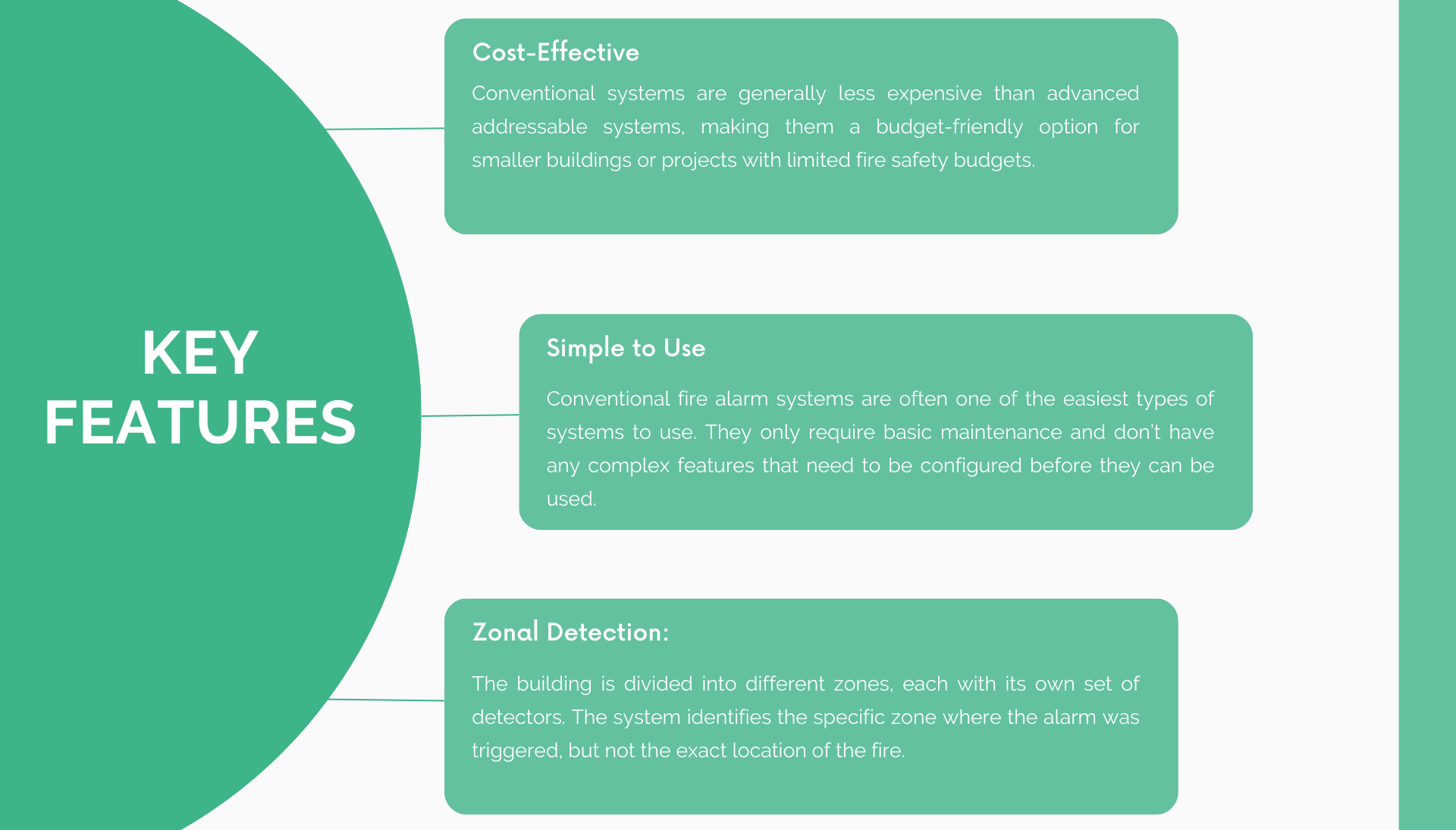 KEY FEATURES

Cost-Effective

Conventional systems are generally less expensive than advanced addressable systems, making them a budget-friendly option for smaller buildings or projects with limited fire safety budgets.

Simple to Use

Conventional fire alarm systems are often one of the easiest types of systems to use. They only require basic maintenance and don't have any complex features that need to be configured before they can be used.

Zonal Detection:

The building is divided into different zones, each with its own set of detectors. The system identifies the specific zone where the alarm was triggered, but not the exact location of the fire.